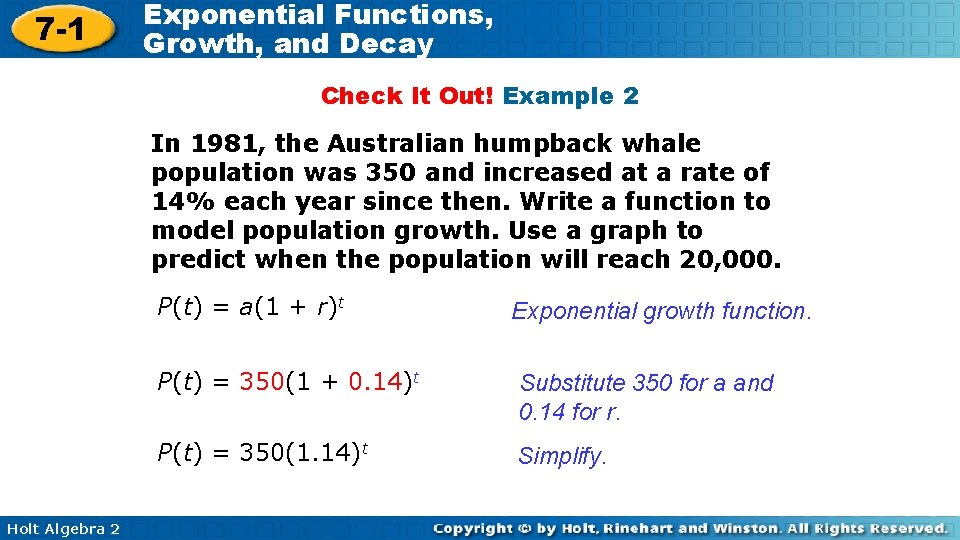 7-1 Exponential Functions, Growth, and Decay

Check It Out! Example 2

In 1981, the Australian humpback whale population was 350 and increased at a rate of 14% each year since then. Write a function to model population growth. Use a graph to predict when the population will reach 20,000.

$P(t) = a(1 + r)^t$ Exponential growth function.

$P(t) = 350(1 + 0.14)^t$ Substitute 350 for a and 0.14 for r.

$P(t) = 350(1.14)^t$ Simplify.

Holt Algebra 2

Copyright © by Holt, Rinehart and Winston. All Rights Reserved.